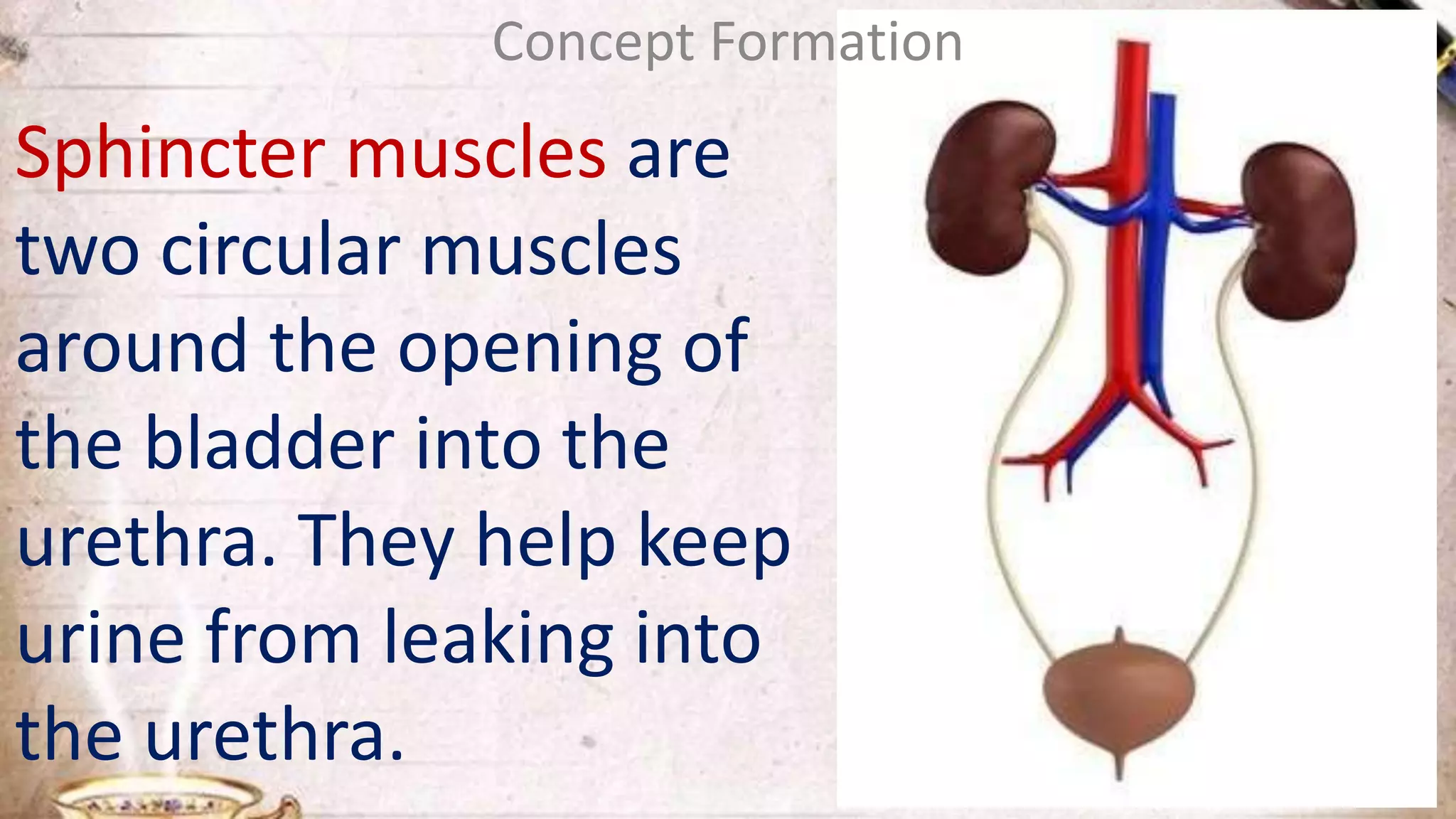 Concept Formation

Sphincter muscles are two circular muscles around the opening of the bladder into the urethra. They help keep urine from leaking into the urethra.